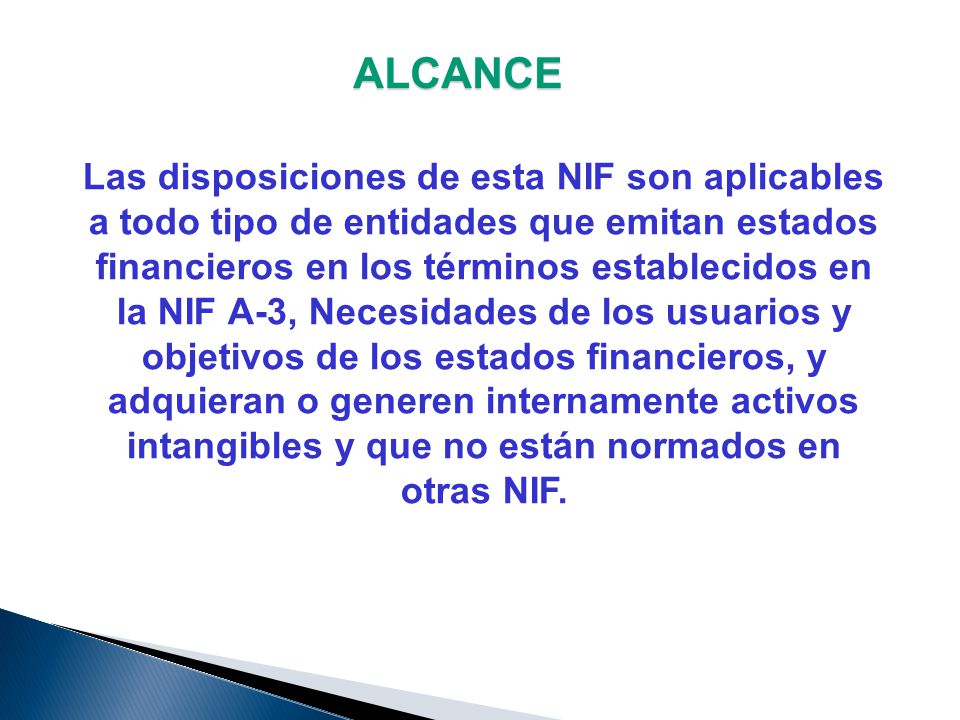 ALCANCE

Las disposiciones de esta NIF son aplicables a todo tipo de entidades que emitan estados financieros en los términos establecidos en la NIF A-3, Necesidades de los usuarios y objetivos de los estados financieros, y adquieran o generen internamente activos intangibles y que no están normados en otras NIF.